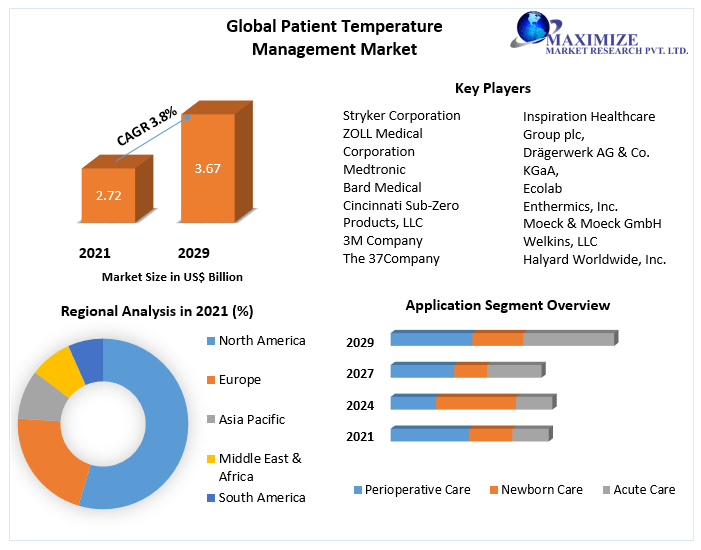 Global Patient Temperature Management Market

MAXIMIZE
MARKET RESEARCH PVT. LTD.

CAGR 3.8%

2.72

3.67

2021

2029

Market Size in US$ Billion

Key Players

Stryker Corporation
ZOLL Medical Corporation
Medtronic
Bard Medical
Cincinnati Sub-Zero Products, LLC
3M Company
The 37Company

Inspiration Healthcare Group plc,
Drägerwerk AG & Co. KGaA,
Ecolab
Enthermics, Inc.
Moeck & Moeck GmbH
Welkins, LLC
Halyard Worldwide, Inc.

Regional Analysis in 2021 (%)

North America
Europe
Asia Pacific
Middle East & Africa
South America

Application Segment Overview

2029
2027
2024
2021

Perioperative Care
Newborn Care
Acute Care